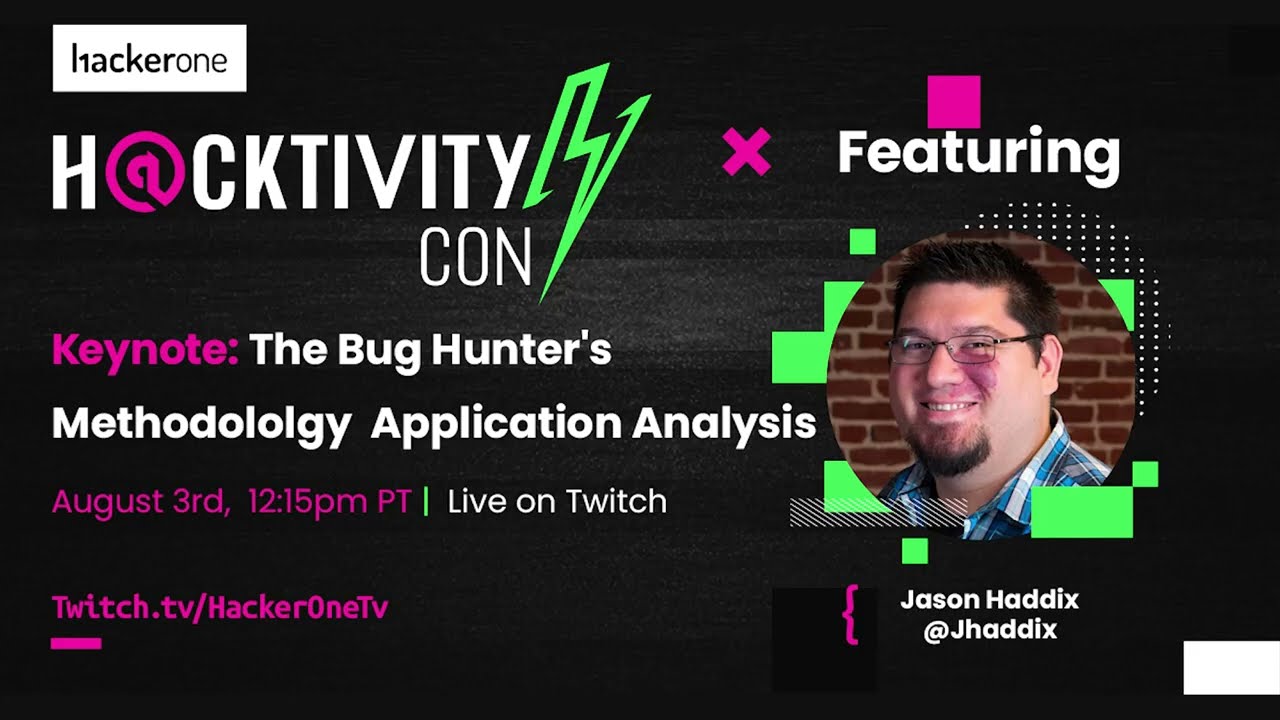 hackerone

H@CKTIVITY CON

× Featuring

Keynote: The Bug Hunter's Methodololgy Application Analysis

August 3rd, 12:15pm PT | Live on Twitch

Twitch.tv/HackerOneTv

{ Jason Haddix @Jhaddix